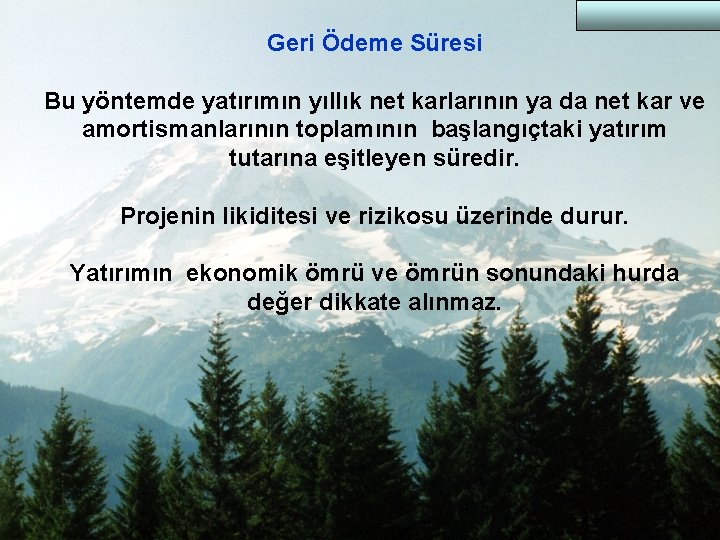 Geri Ödeme Süresi

Bu yöntemde yatırımın yıllık net karlarının ya da net kar ve amortismanlarının toplamının başlangıçtaki yatırım tutarına eşitleyen süredir.

Projenin likiditesi ve rizikosu üzerinde durur.

Yatırımın ekonomik ömrü ve ömrün sonundaki hurda değer dikkate alınmaz.